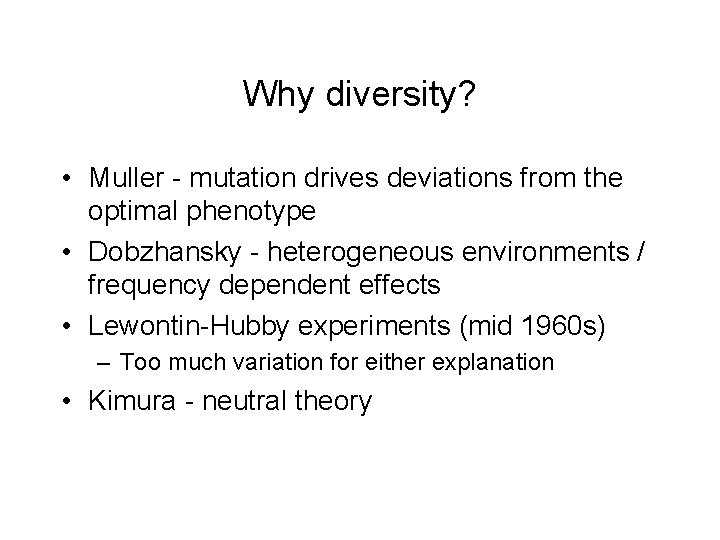 Why diversity?

• Muller - mutation drives deviations from the optimal phenotype
• Dobzhansky - heterogeneous environments / frequency dependent effects
• Lewontin-Hubby experiments (mid 1960s)
– Too much variation for either explanation
• Kimura - neutral theory